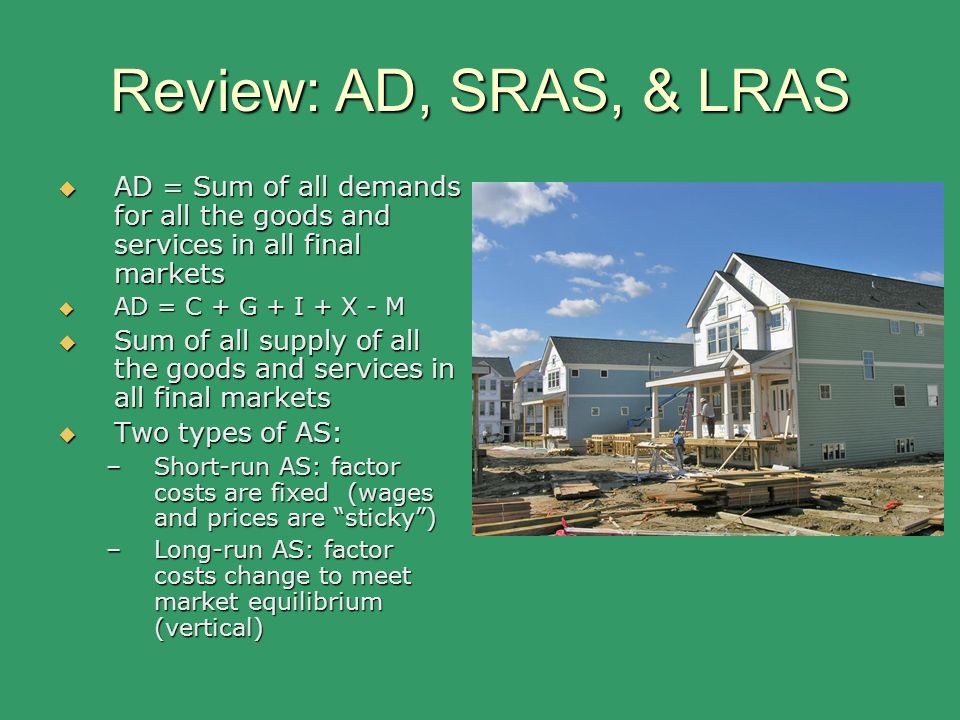 Review: AD, SRAS, & LRAS

◆ AD = Sum of all demands for all the goods and services in all final markets
◆ AD = C + G + I + X - M
◆ Sum of all supply of all the goods and services in all final markets
◆ Two types of AS:
– Short-run AS: factor costs are fixed (wages and prices are “sticky”)
– Long-run AS: factor costs change to meet market equilibrium (vertical)